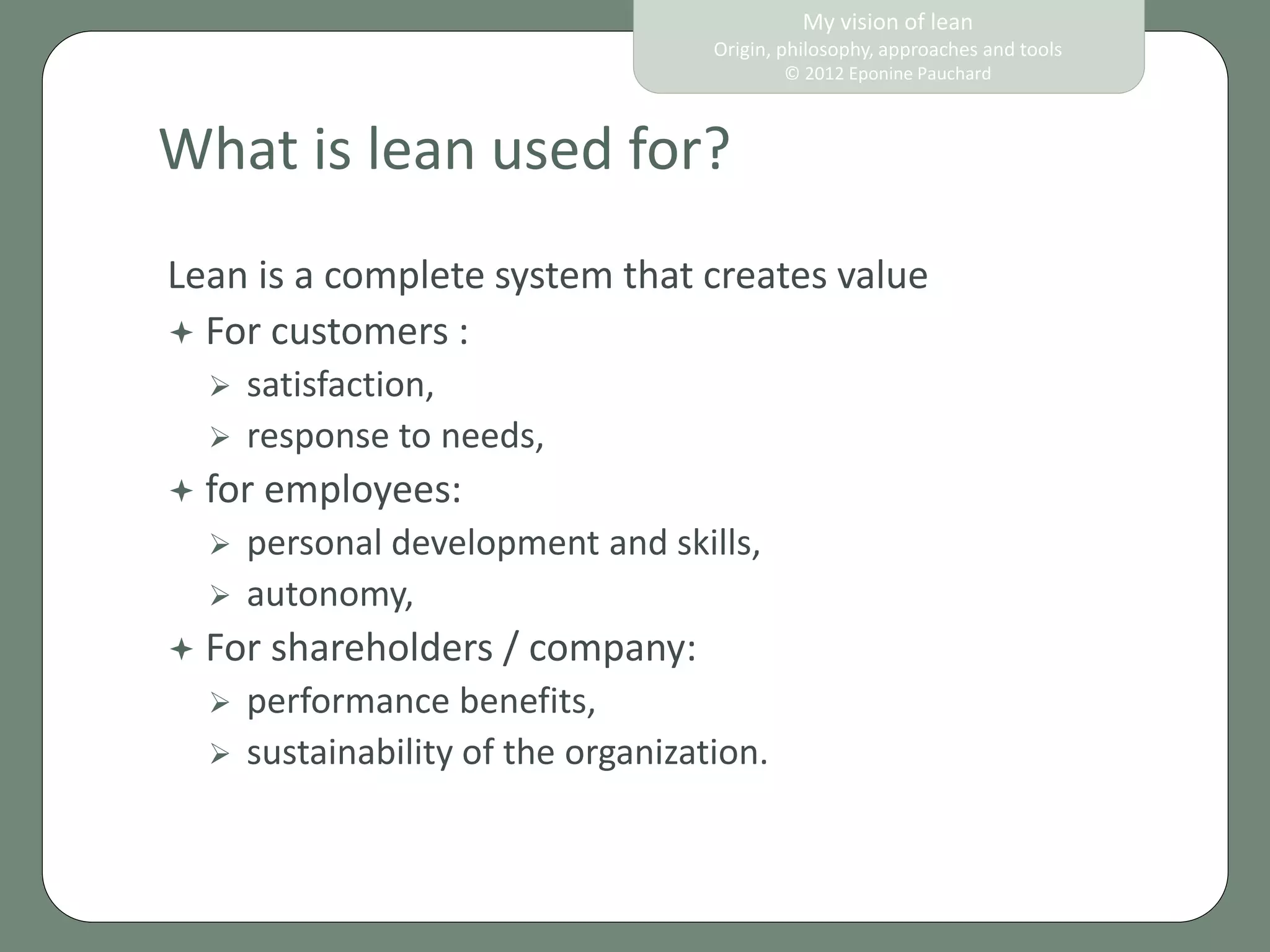 My vision of lean
Origin, philosophy, approaches and tools
© 2012 Eponine Pauchard

What is lean used for?

Lean is a complete system that creates value
✦ For customers :
➢ satisfaction,
➢ response to needs,
✦ for employees:
➢ personal development and skills,
➢ autonomy,
✦ For shareholders / company:
➢ performance benefits,
➢ sustainability of the organization.